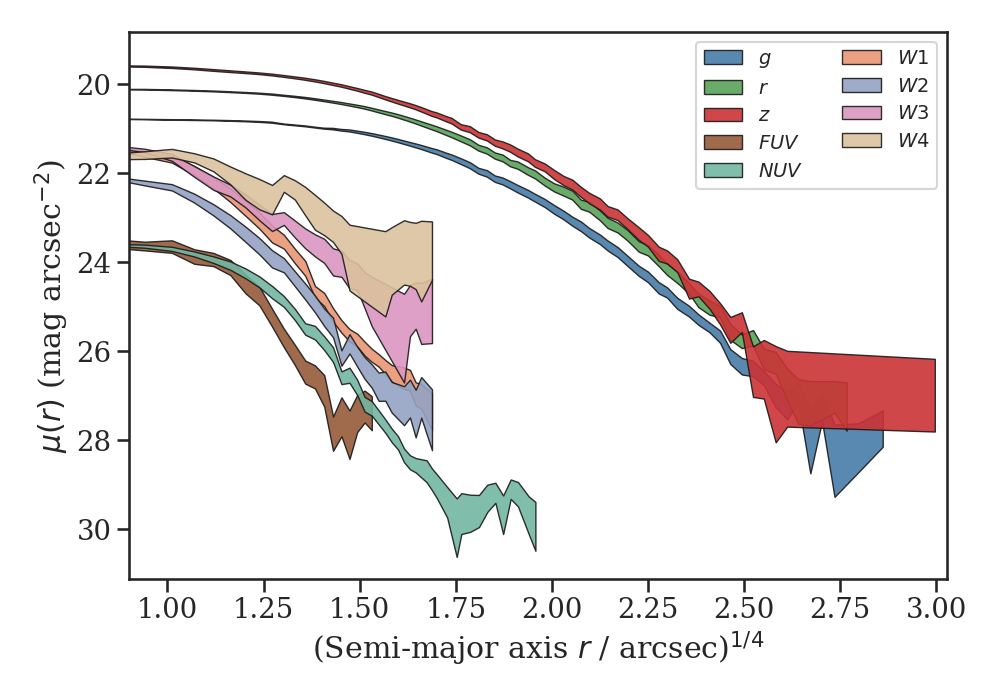 $g$
$r$
$z$
$FUV$
$NUV$
$W1$
$W2$
$W3$
$W4$

20
22
24
26
28
30

$\mu(r)$ (mag arcsec$^{-2}$)

1.00
1.25
1.50
1.75
2.00
2.25
2.50
2.75
3.00

(Semi-major axis $r$ / arcsec)$^{1/4}$